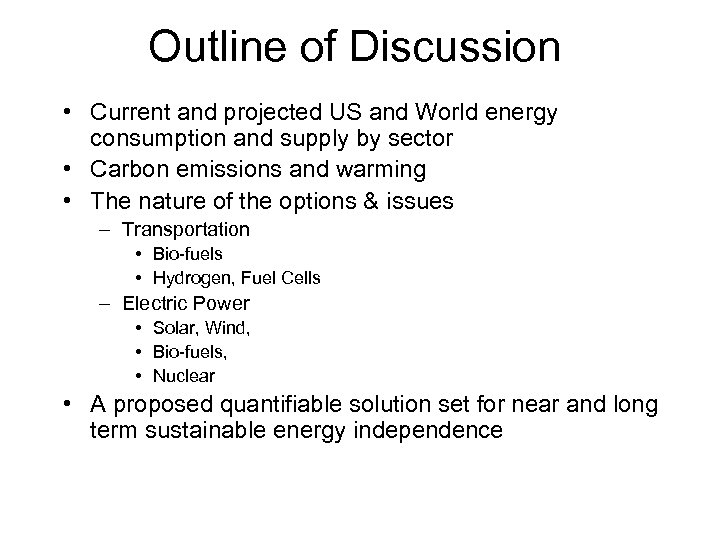 Outline of Discussion

• Current and projected US and World energy consumption and supply by sector
• Carbon emissions and warming
• The nature of the options & issues
– Transportation
• Bio-fuels
• Hydrogen, Fuel Cells
– Electric Power
• Solar, Wind,
• Bio-fuels,
• Nuclear
• A proposed quantifiable solution set for near and long term sustainable energy independence